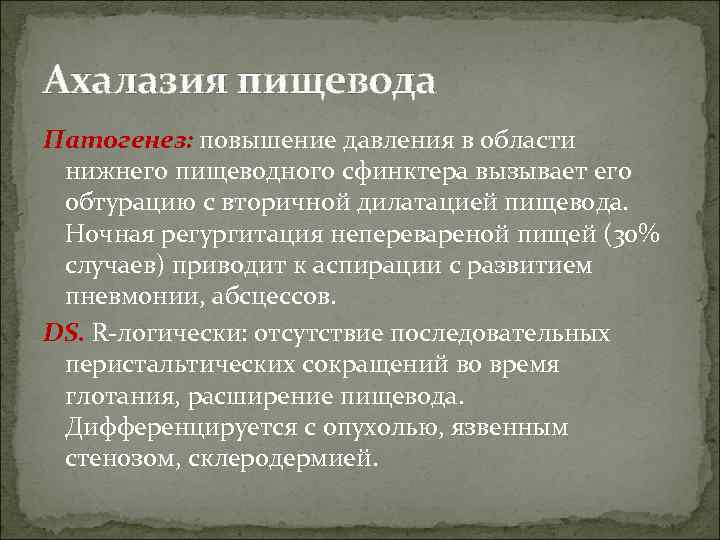 Ахалазия пищевода

Патогенез: повышение давления в области нижнего пищеводного сфинктера вызывает его обтурацию с вторичной дилатацией пищевода. Ночная регургитация непереваренной пищей (30% случаев) приводит к аспирации с развитием пневмонии, абсцессов.

DS. R-логически: отсутствие последовательных перистальтических сокращений во время глотания, расширение пищевода. Дифференцируется с опухолью, язвенным стенозом, склеродермией.